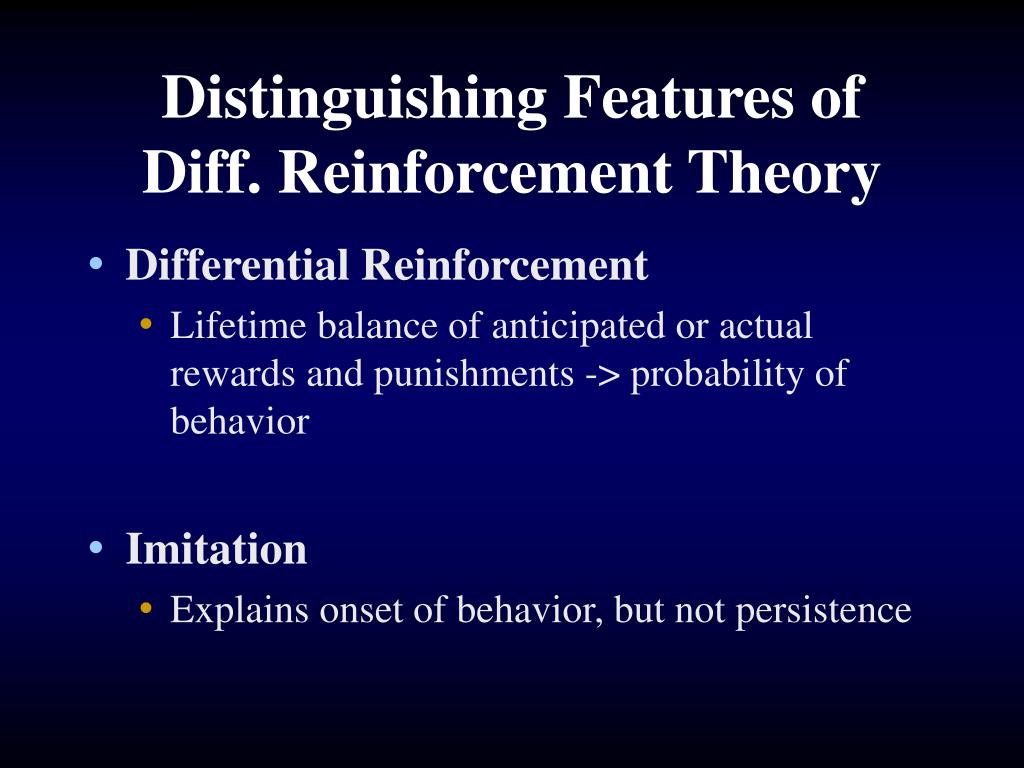 Distinguishing Features of Diff. Reinforcement Theory

• Differential Reinforcement
  • Lifetime balance of anticipated or actual rewards and punishments -> probability of behavior

• Imitation
  • Explains onset of behavior, but not persistence